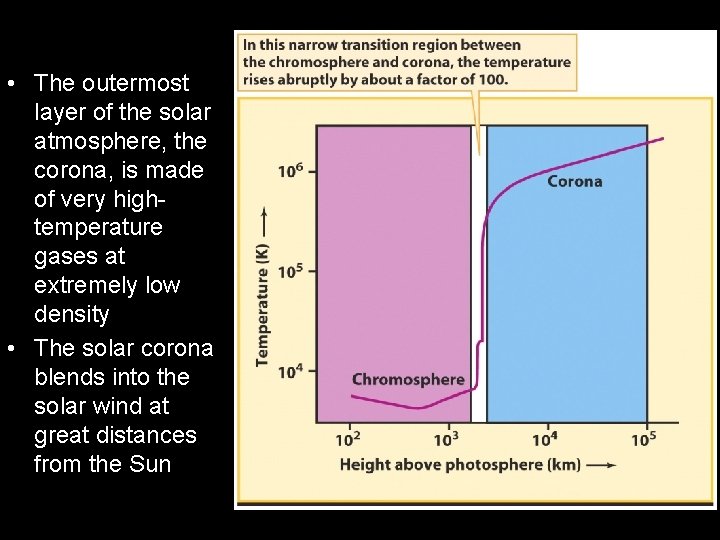 • The outermost layer of the solar atmosphere, the corona, is made of very high-temperature gases at extremely low density

• The solar corona blends into the solar wind at great distances from the Sun

In this narrow transition region between the chromosphere and corona, the temperature rises abruptly by about a factor of 100.

$10^6$

$10^5$

$10^4$

Temperature (K) ⟶

Corona

Chromosphere

$10^2$

$10^3$

$10^4$

$10^5$

Height above photosphere (km) ⟶